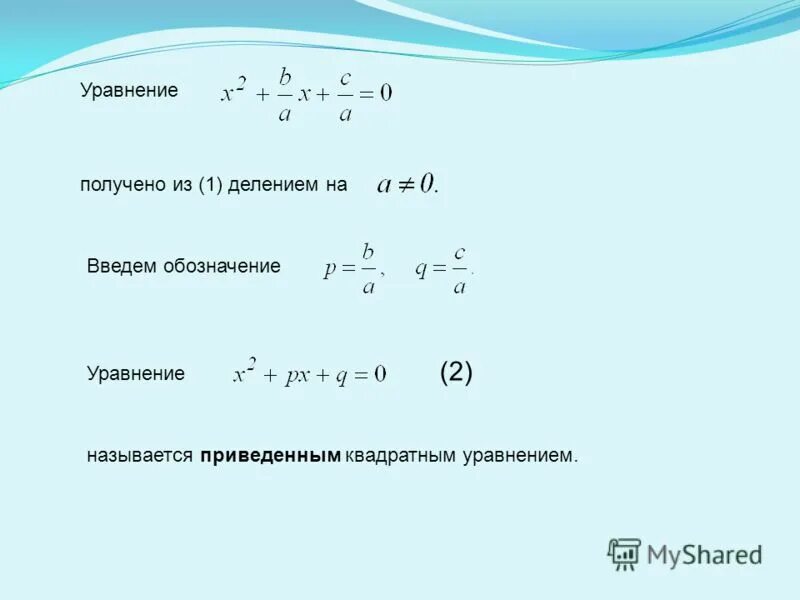 Уравнение $x^2 + \frac{b}{a}x + \frac{c}{a} = 0$

получено из (1) делением на $a \neq 0.$

Введем обозначение $p = \frac{b}{a}, \quad q = \frac{c}{a}.$

Уравнение $x^2 + px + q = 0$ (2)

называется **приведенным** квадратным уравнением.

MyShared